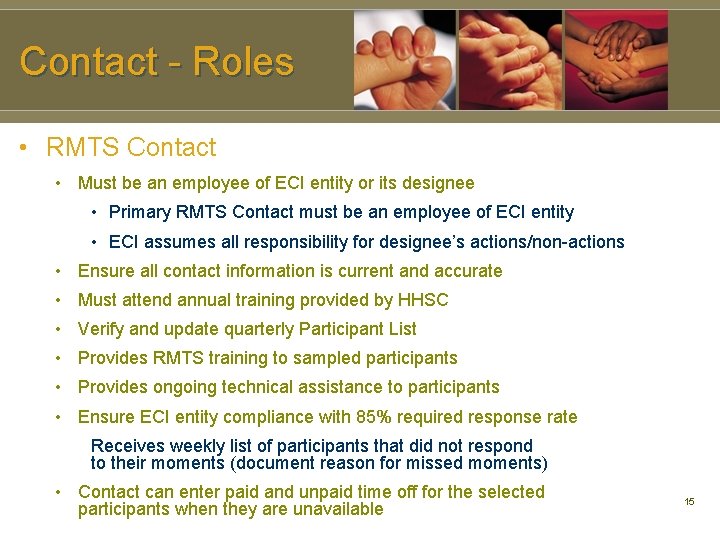 Contact - Roles

• RMTS Contact

• Must be an employee of ECI entity or its designee

• Primary RMTS Contact must be an employee of ECI entity

• ECI assumes all responsibility for designee's actions/non-actions

• Ensure all contact information is current and accurate

• Must attend annual training provided by HHSC

• Verify and update quarterly Participant List

• Provides RMTS training to sampled participants

• Provides ongoing technical assistance to participants

• Ensure ECI entity compliance with 85% required response rate

Receives weekly list of participants that did not respond to their moments (document reason for missed moments)

• Contact can enter paid and unpaid time off for the selected participants when they are unavailable

15